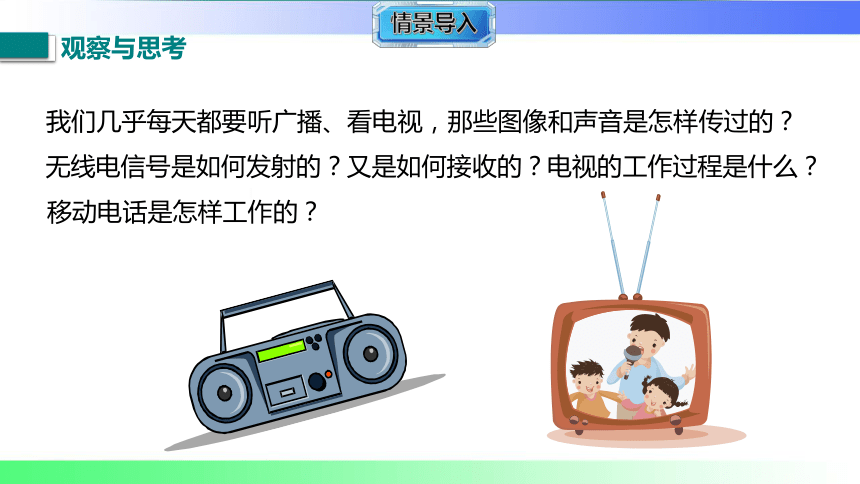 情景导入

观察与思考

我们几乎每天都要听广播、看电视，那些图像和声音是怎样传过的？无线电信号是如何发射的？又是如何接收的？电视的工作过程是什么？移动电话是怎样工作的？